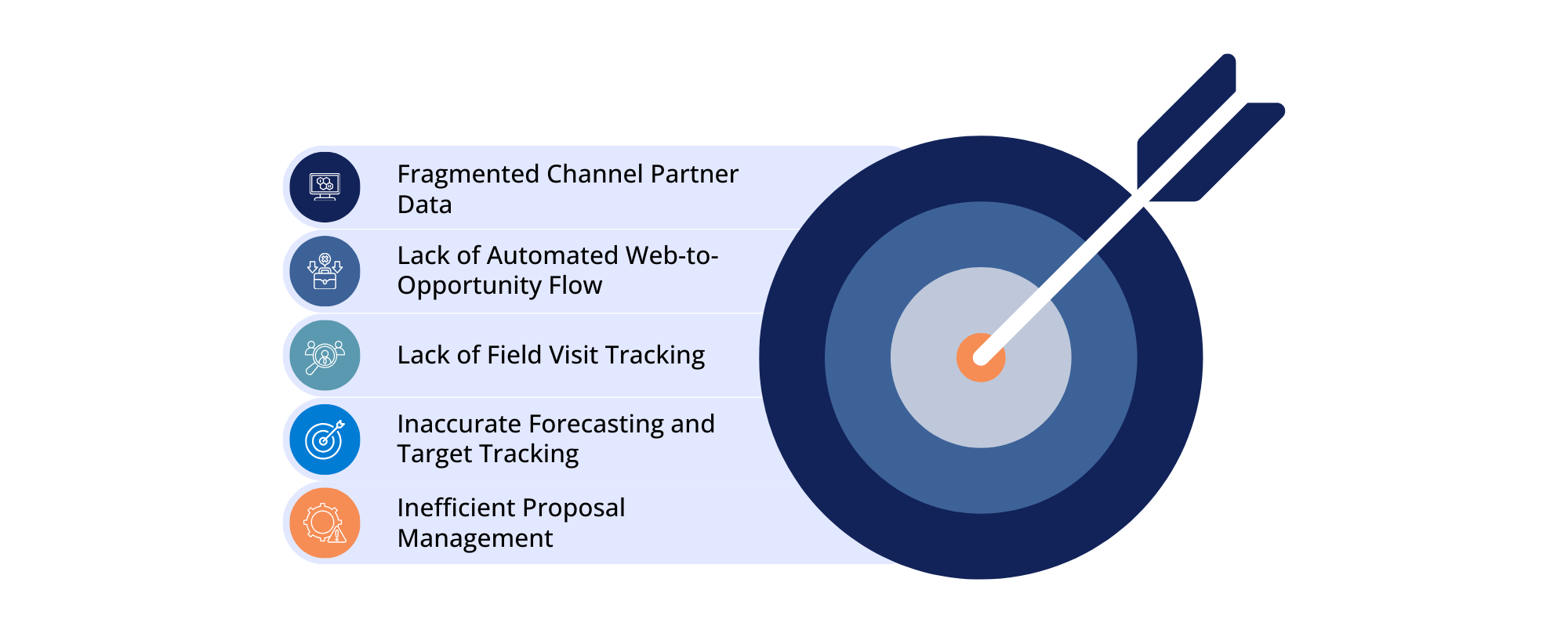 Fragmented Channel Partner Data

Lack of Automated Web-to-Opportunity Flow

Lack of Field Visit Tracking

Inaccurate Forecasting and Target Tracking

Inefficient Proposal Management